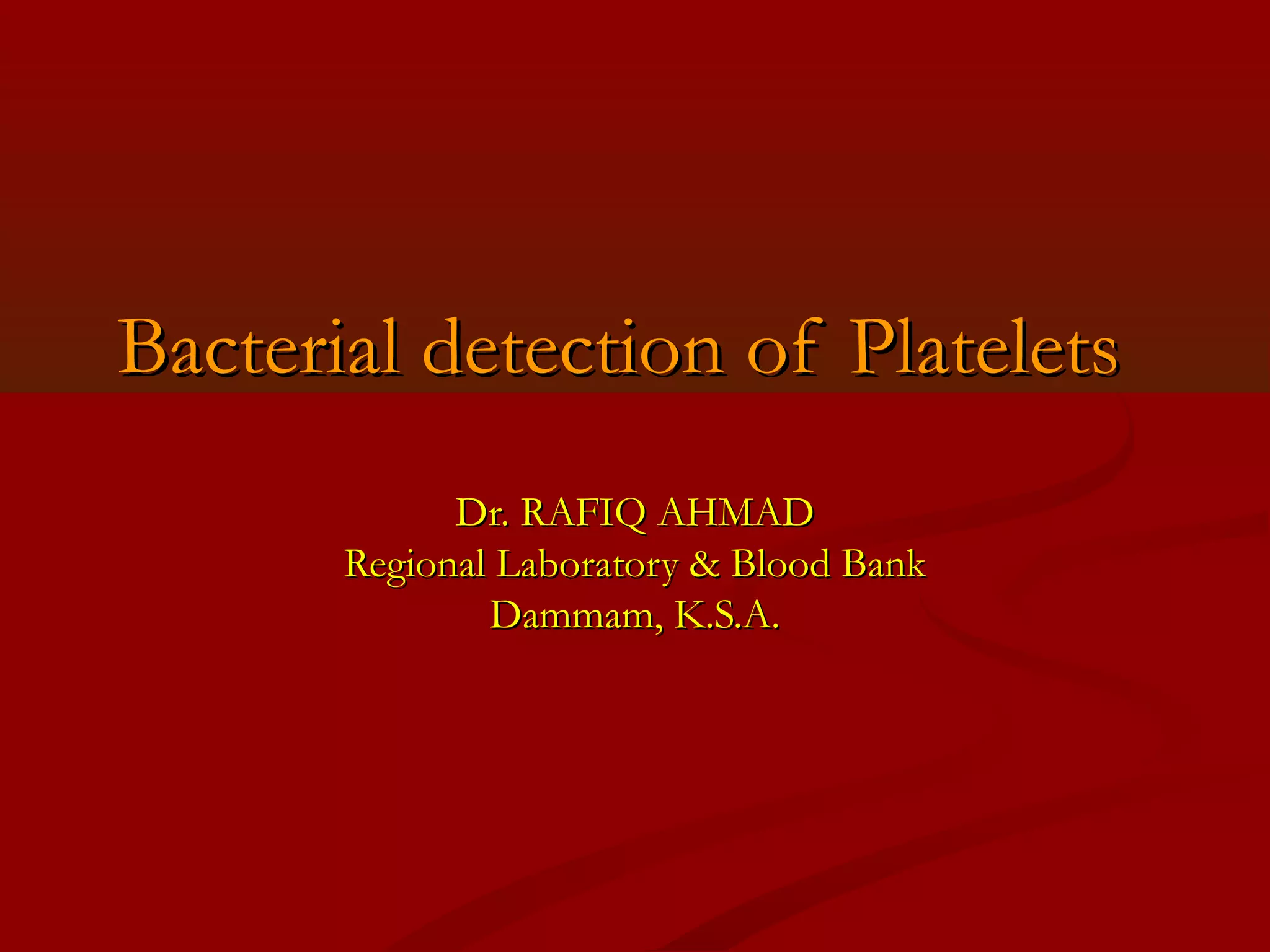 Bacterial detection of Platelets

Dr. RAFIQ AHMAD
Regional Laboratory & Blood Bank
Dammam, K.S.A.